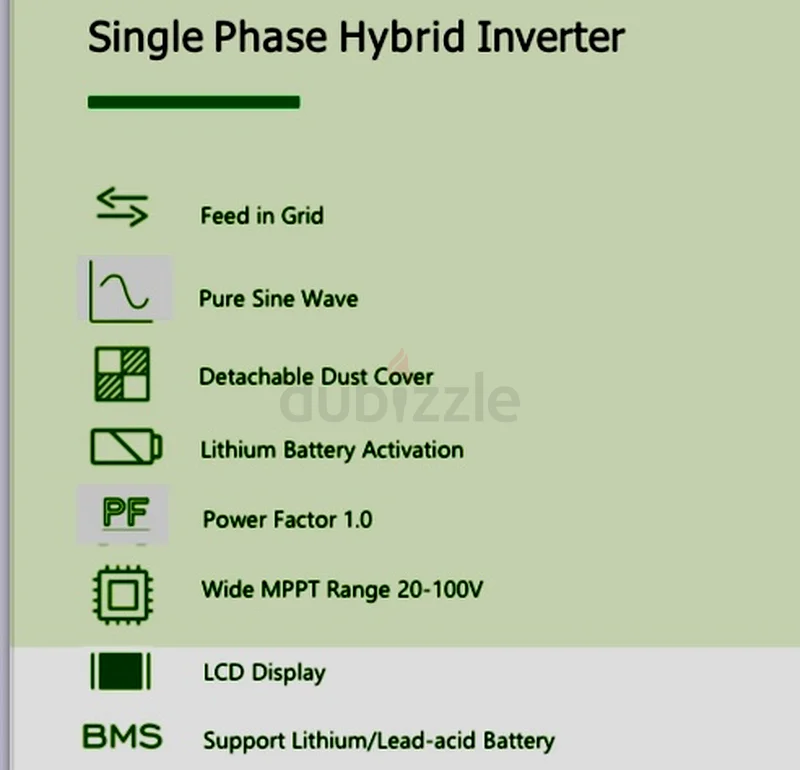 Single Phase Hybrid Inverter

Feed in Grid

Pure Sine Wave

Detachable Dust Cover

dubizzle

Lithium Battery Activation

PF

Power Factor 1.0

Wide MPPT Range 20-100V

LCD Display

BMS

Support Lithium/Lead-acid Battery